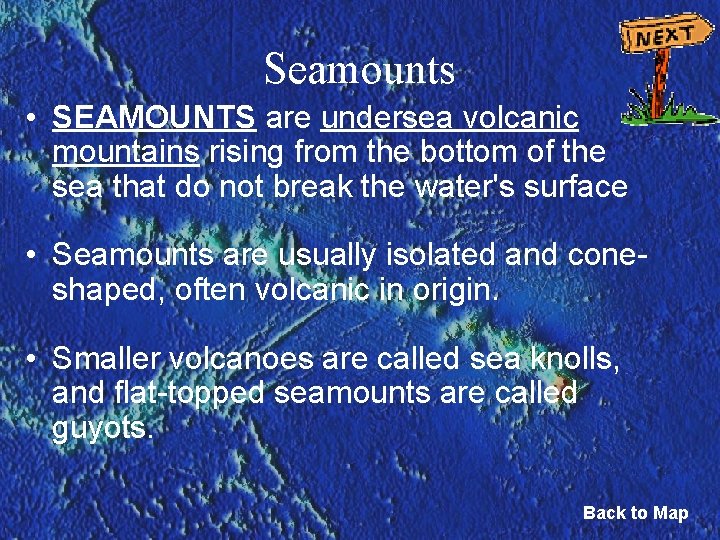 NEXT

Seamounts

• SEAMOUNTS are undersea volcanic mountains rising from the bottom of the sea that do not break the water's surface

• Seamounts are usually isolated and cone-shaped, often volcanic in origin.

• Smaller volcanoes are called sea knolls, and flat-topped seamounts are called guyots.

Back to Map